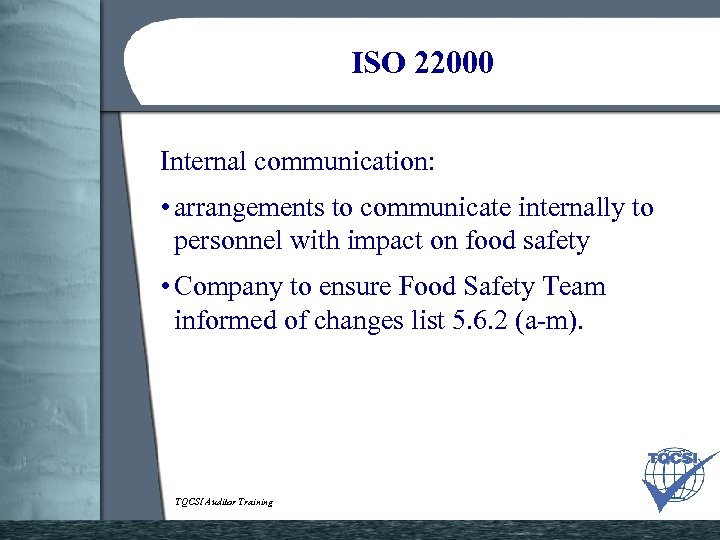 ISO 22000

Internal communication:

• arrangements to communicate internally to personnel with impact on food safety

• Company to ensure Food Safety Team informed of changes list 5.6.2 (a-m).

TQCSI Auditor Training

TQCSI